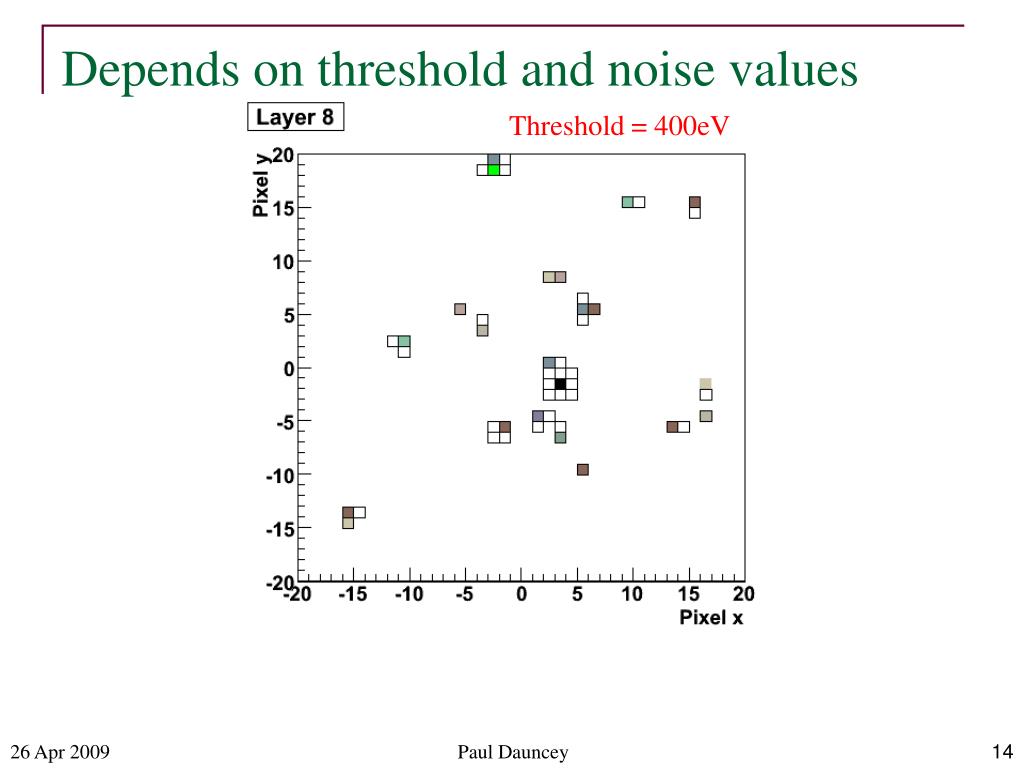 Depends on threshold and noise values

Layer 8

Threshold = 400eV

Pixel y

20
15
10
5
0
-5
-10
-15
-20

-20 -15 -10 -5 0 5 10 15 20

Pixel x

26 Apr 2009

Paul Dauncey

14